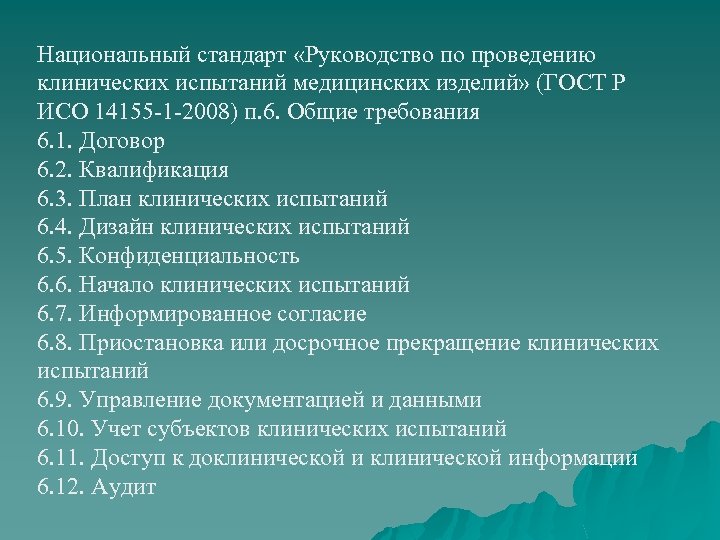 Национальный стандарт «Руководство по проведению клинических испытаний медицинских изделий» (ГОСТ Р ИСО 14155-1-2008) п.6. Общие требования
6.1. Договор
6.2. Квалификация
6.3. План клинических испытаний
6.4. Дизайн клинических испытаний
6.5. Конфиденциальность
6.6. Начало клинических испытаний
6.7. Информированное согласие
6.8. Приостановка или досрочное прекращение клинических испытаний
6.9. Управление документацией и данными
6.10. Учет субъектов клинических испытаний
6.11. Доступ к доклинической и клинической информации
6.12. Аудит